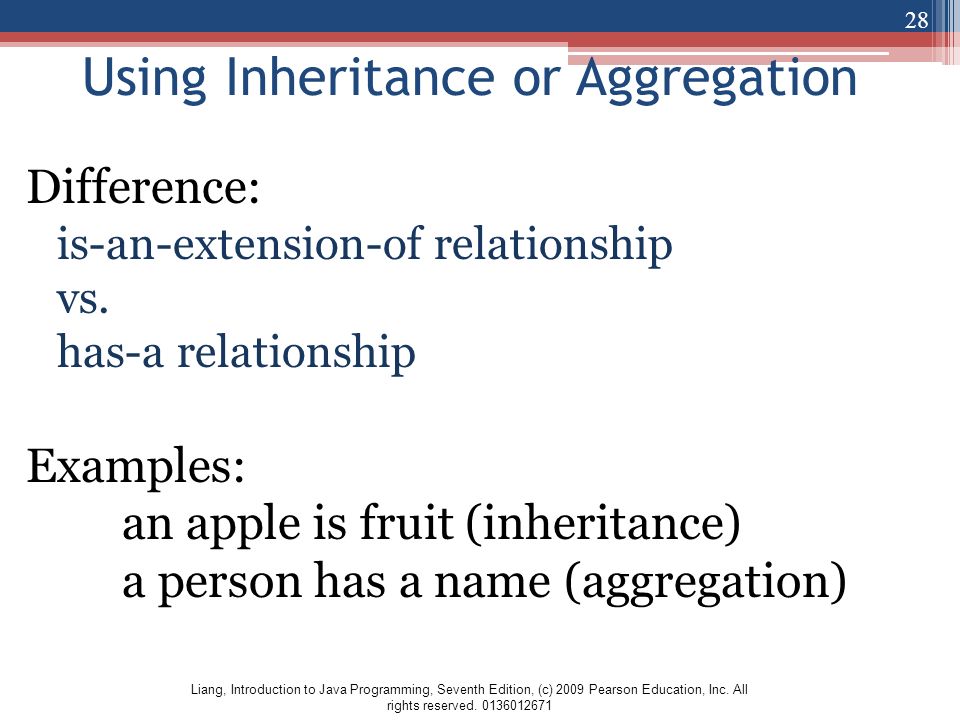 28

Using Inheritance or Aggregation

Difference:
is-an-extension-of relationship
vs.
has-a relationship

Examples:
an apple is fruit (inheritance)
a person has a name (aggregation)

Liang, Introduction to Java Programming, Seventh Edition, (c) 2009 Pearson Education, Inc. All rights reserved. 0136012671